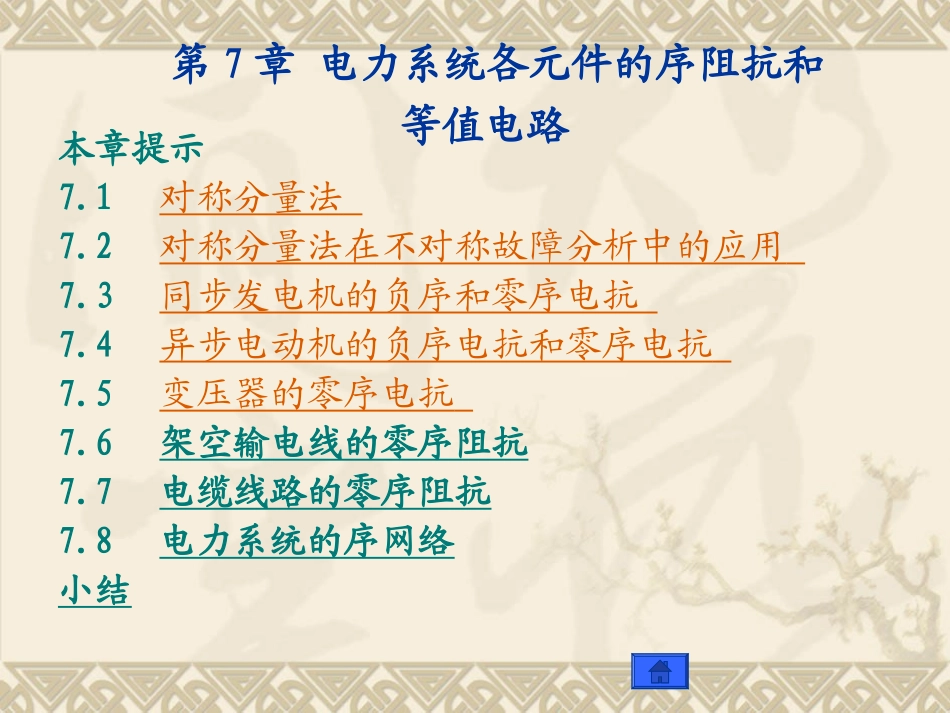 第 7 章 电力系统各元件的序阻抗和等值电路

本章提示

7.1 对称分量法

7.2 对称分量法在不对称故障分析中的应用

7.3 同步发电机的负序和零序电抗

7.4 异步电动机的负序电抗和零序电抗

7.5 变压器的零序电抗

7.6 架空输电线的零序阻抗

7.7 电缆线路的零序阻抗

7.8 电力系统的序网络

小结